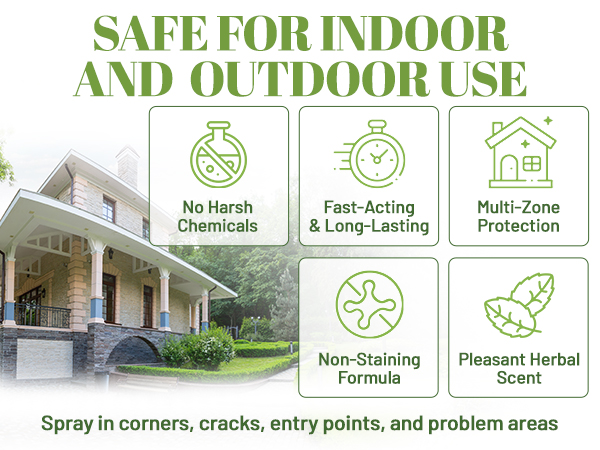 SAFE FOR INDOOR AND OUTDOOR USE

No Harsh Chemicals

Fast-Acting & Long-Lasting

Multi-Zone Protection

Non-Staining Formula

Pleasant Herbal Scent

Spray in corners, cracks, entry points, and problem areas